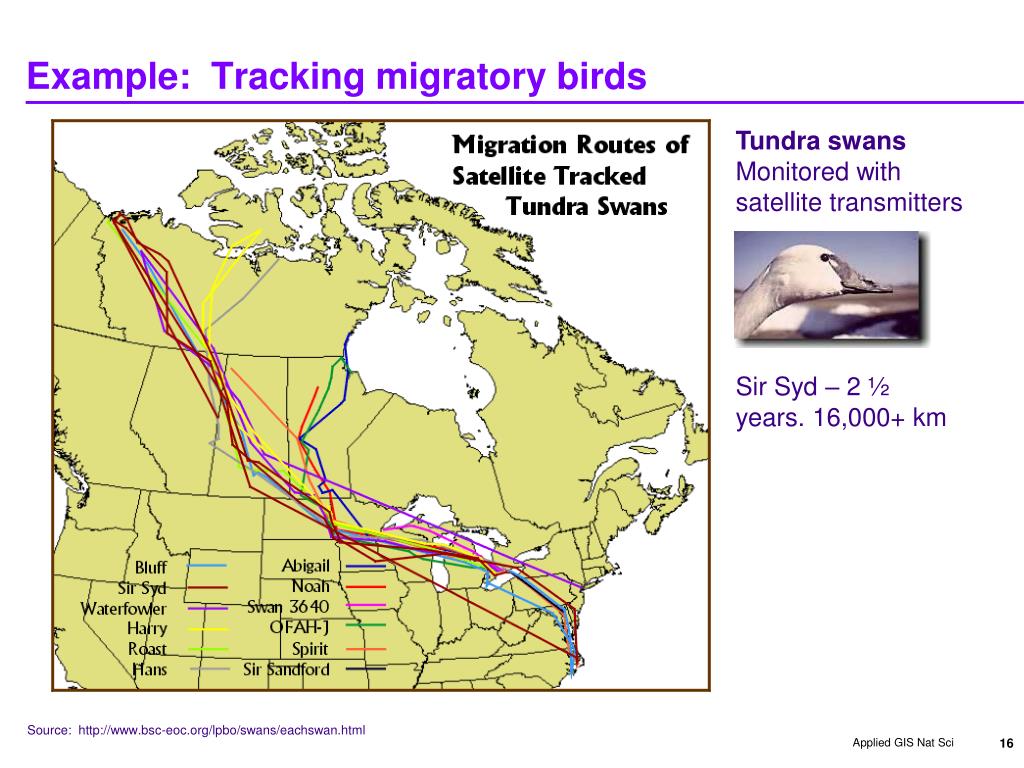 Example: Tracking migratory birds

Migration Routes of Satellite Tracked Tundra Swans

Bluff
Sir Syd
Waterfowler
Harry
Roast
Hans

Abigail
Noah
Swan 3640
OFAH-J
Spirit
Sir Sandford

Tundra swans
Monitored with satellite transmitters

Sir Syd – 2 ½ years. 16,000+ km

Source: http://www.bsc-eoc.org/lpbo/swans/eachswan.html

Applied GIS Nat Sci

16